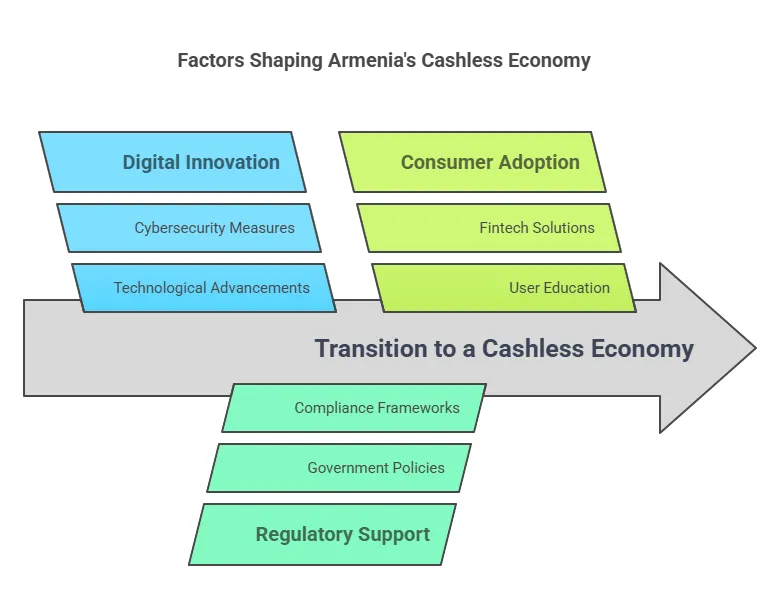 Factors Shaping Armenia's Cashless Economy

Digital Innovation

Cybersecurity Measures

Technological Advancements

Consumer Adoption

Fintech Solutions

User Education

Transition to a Cashless Economy

Compliance Frameworks

Government Policies

Regulatory Support